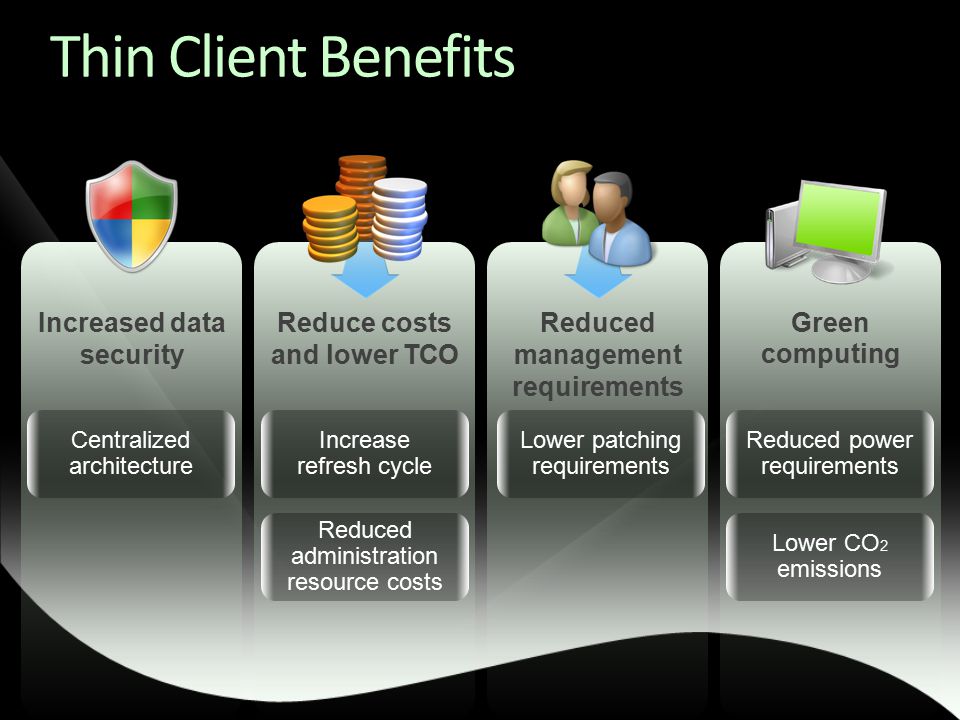 Thin Client Benefits

Increased data security

Centralized architecture

Reduce costs and lower TCO

Increase refresh cycle

Reduced administration resource costs

Reduced management requirements

Lower patching requirements

Green computing

Reduced power requirements

Lower $CO_2$ emissions